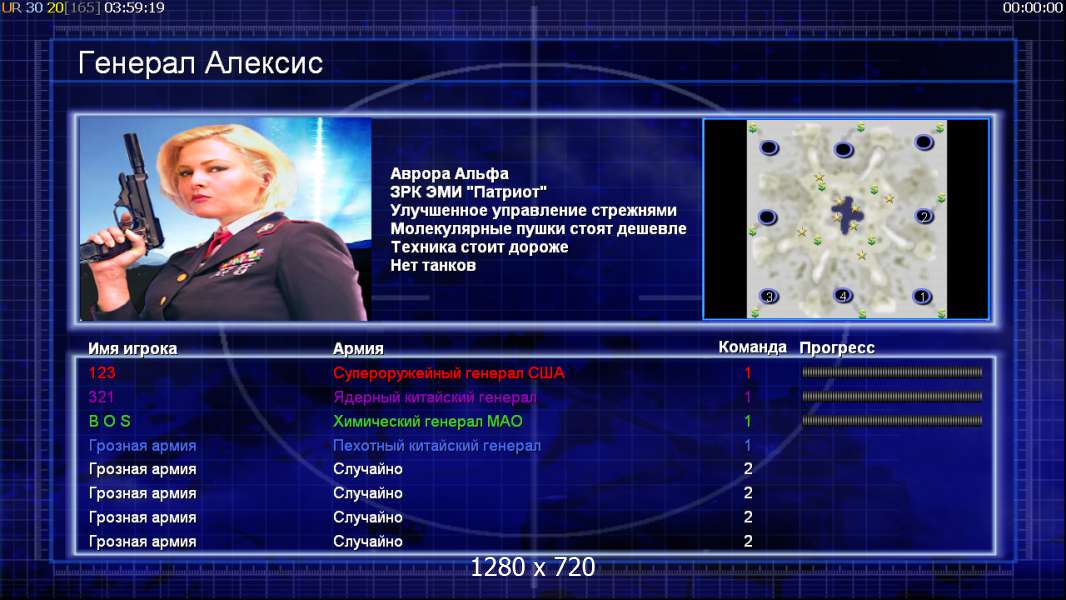 UR 30 20[165] 03:59:19

00:00:00

Генерал Алексис

Аврора Альфа
ЗРК ЭМИ "Патриот"
Улучшенное управление стрежнями
Молекулярные пушки стоят дешевле
Техника стоит дороже
Нет танков

2
3
4
1

| Имя игрока | Армия | Команда | Прогресс |
|---|---|---|---|
| 123 | Супероружейный генерал США | 1 | |
| 321 | Ядерный китайский генерал | 1 | |
| B O S | Химический генерал МАО | 1 | |
| Грозная армия | Пехотный китайский генерал | 1 | |
| Грозная армия | Случайно | 2 | |
| Грозная армия | Случайно | 2 | |
| Грозная армия | Случайно | 2 | |
| Грозная армия | Случайно | 2 | |

1280 x 720